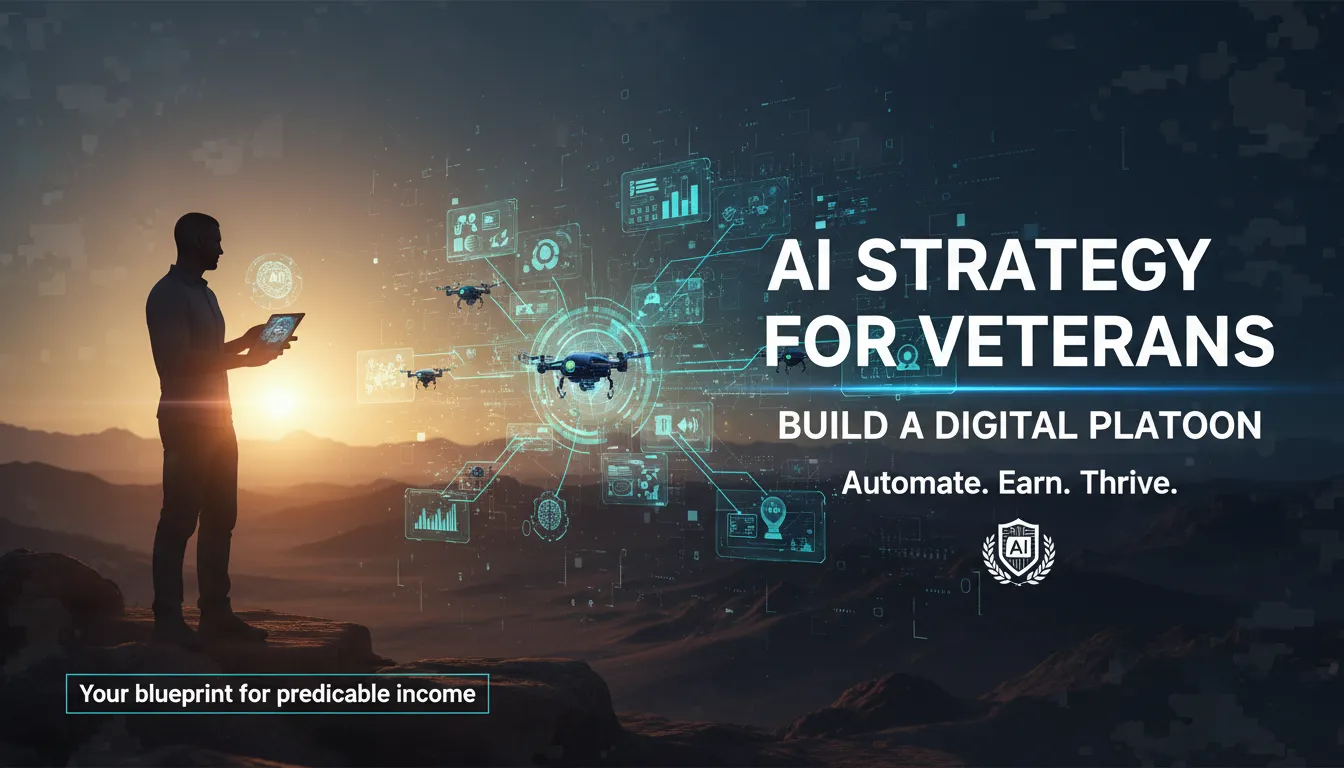 AI STRATEGY FOR VETERANS

BUILD A DIGITAL PLATOON

Automate. Earn. Thrive.

AI

Your blueprint for predicable income